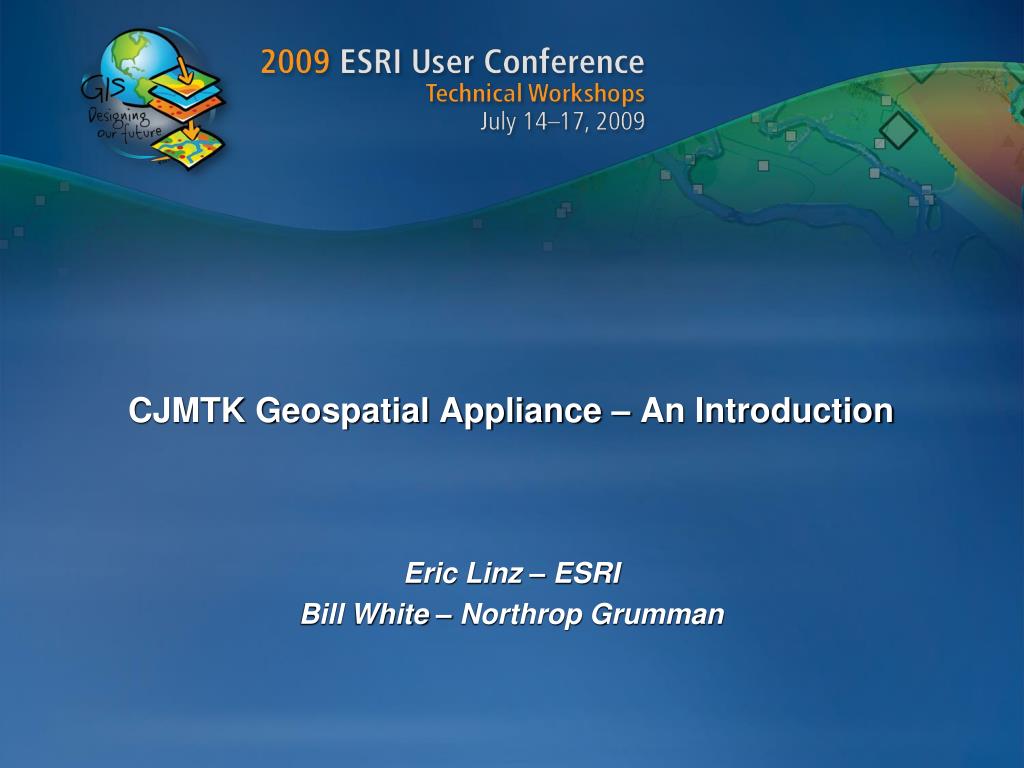 GIS
Designing our future

2009 ESRI User Conference
Technical Workshops
July 14–17, 2009

CJMTK Geospatial Appliance – An Introduction

Eric Linz – ESRI
Bill White – Northrop Grumman